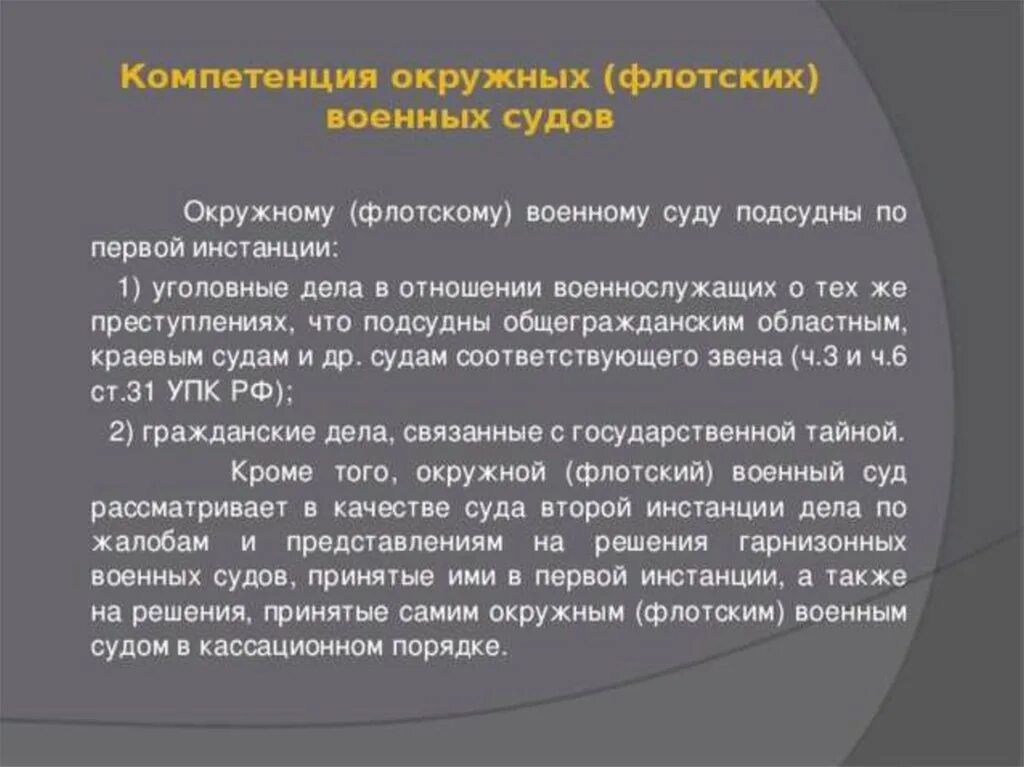 Компетенция окружных (флотских) военных судов

Окружному (флотскому) военному суду подсудны по первой инстанции:

1) уголовные дела в отношении военнослужащих о тех же преступлениях, что подсудны общегражданским областным, краевым судам и др. судам соответствующего звена (ч.3 и ч.6 ст.31 УПК РФ);

2) гражданские дела, связанные с государственной тайной.

Кроме того, окружной (флотский) военный суд рассматривает в качестве суда второй инстанции дела по жалобам и представлениям на решения гарнизонных военных судов, принятые ими в первой инстанции, а также на решения, принятые самим окружным (флотским) военным судом в кассационном порядке.